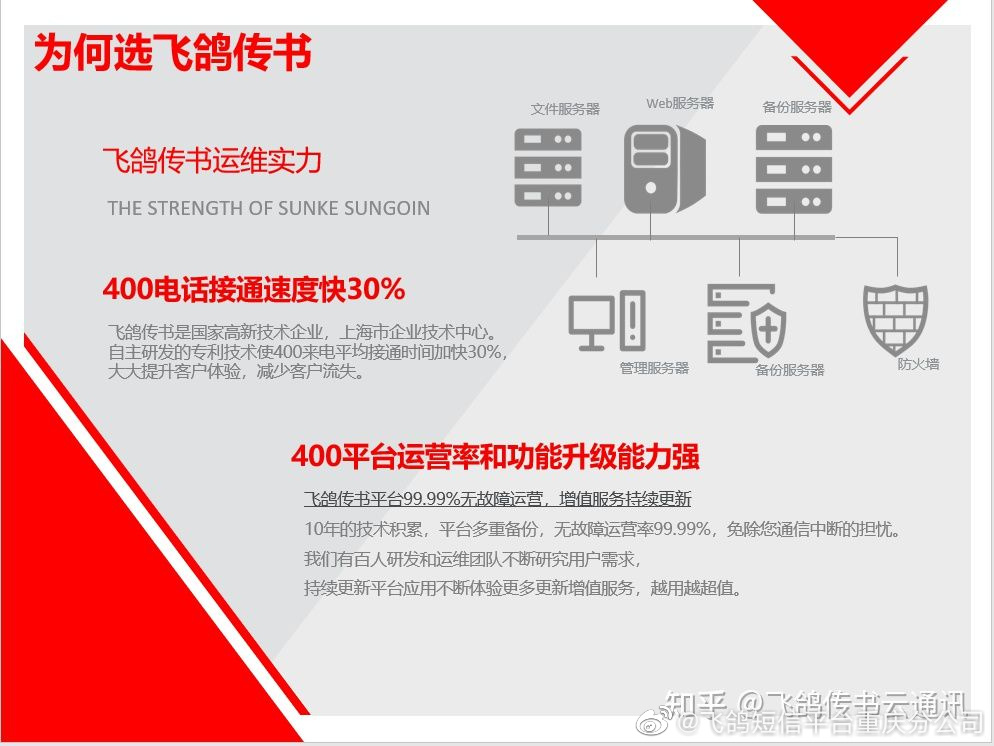 为何选飞鸽传书

飞鸽传书运维实力

THE STRENGTH OF SUNKE SUNGOIN

文件服务器 Web服务器 备份服务器

管理服务器 备份服务器 防火墙

400电话接通速度快30%

飞鸽传书是国家高新技术企业，上海市企业技术中心。自主研发的专利技术使400来电平均接通时间加快30%，大大提升客户体验，减少客户流失。

400平台运营率和功能升级能力强

飞鸽传书平台99.99%无故障运营，增值服务持续更新

10年的技术积累，平台多重备份，无故障运营率99.99%，免除您通信中断的担忧。

我们有百人研发和运维团队不断研究用户需求，

持续更新平台应用不断体验更多更新增值服务，越用越超值。

知乎 @飞鸽传书云通讯

@飞鸽短信平台重庆分公司